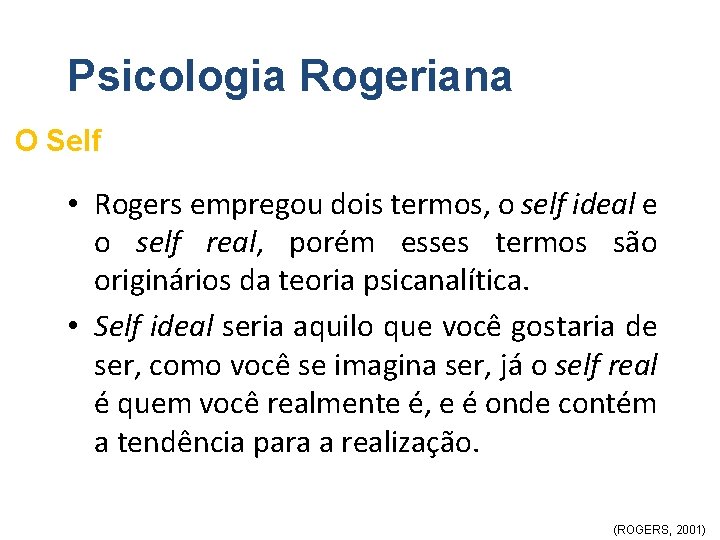 Psicologia Rogeriana

O Self

• Rogers empregou dois termos, o self ideal e o self real, porém esses termos são originários da teoria psicanalítica.

• Self ideal seria aquilo que você gostaria de ser, como você se imagina ser, já o self real é quem você realmente é, e é onde contém a tendência para a realização.

(ROGERS, 2001)